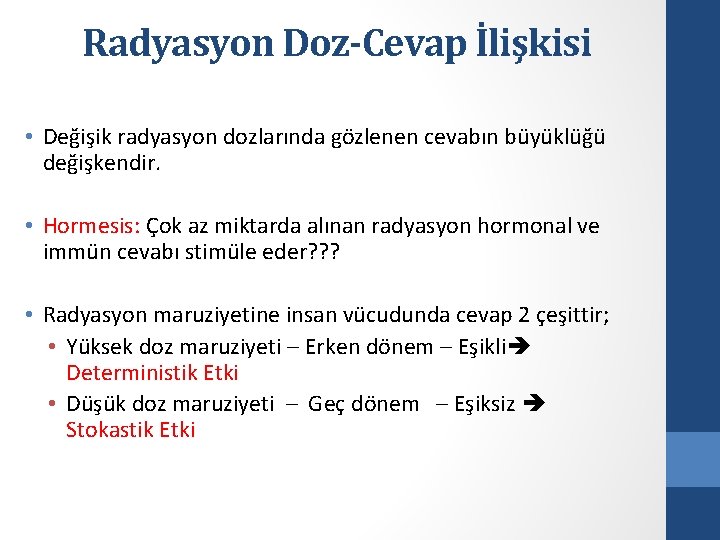 Radyasyon Doz-Cevap İlişkisi

• Değişik radyasyon dozlarında gözlenen cevabın büyüklüğü değişkendir.

• Hormesis: Çok az miktarda alınan radyasyon hormonal ve immün cevabı stimüle eder???

• Radyasyon maruziyetine insan vücudunda cevap 2 çeşittir;
• Yüksek doz maruziyeti – Erken dönem – Eşikli➔ Deterministik Etki
• Düşük doz maruziyeti – Geç dönem – Eşiksiz ➔ Stokastik Etki